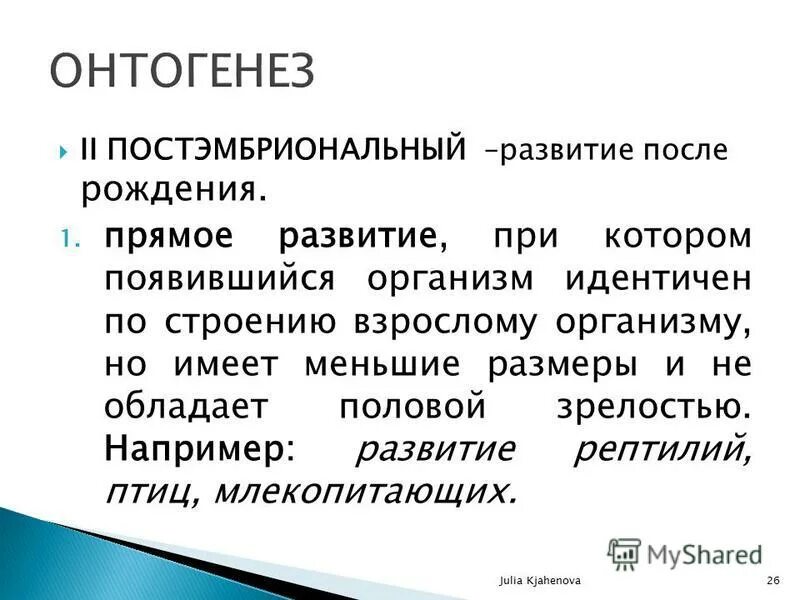 ОНТОГЕНЕЗ

II ПОСТЭМБРИОНАЛЬНЫЙ –развитие после рождения.

1. прямое развитие, при котором появившийся организм идентичен по строению взрослому организму, но имеет меньшие размеры и не обладает половой зрелостью. Например: развитие рептилий, птиц, млекопитающих.

MyShared

Julia Kjahenova

26